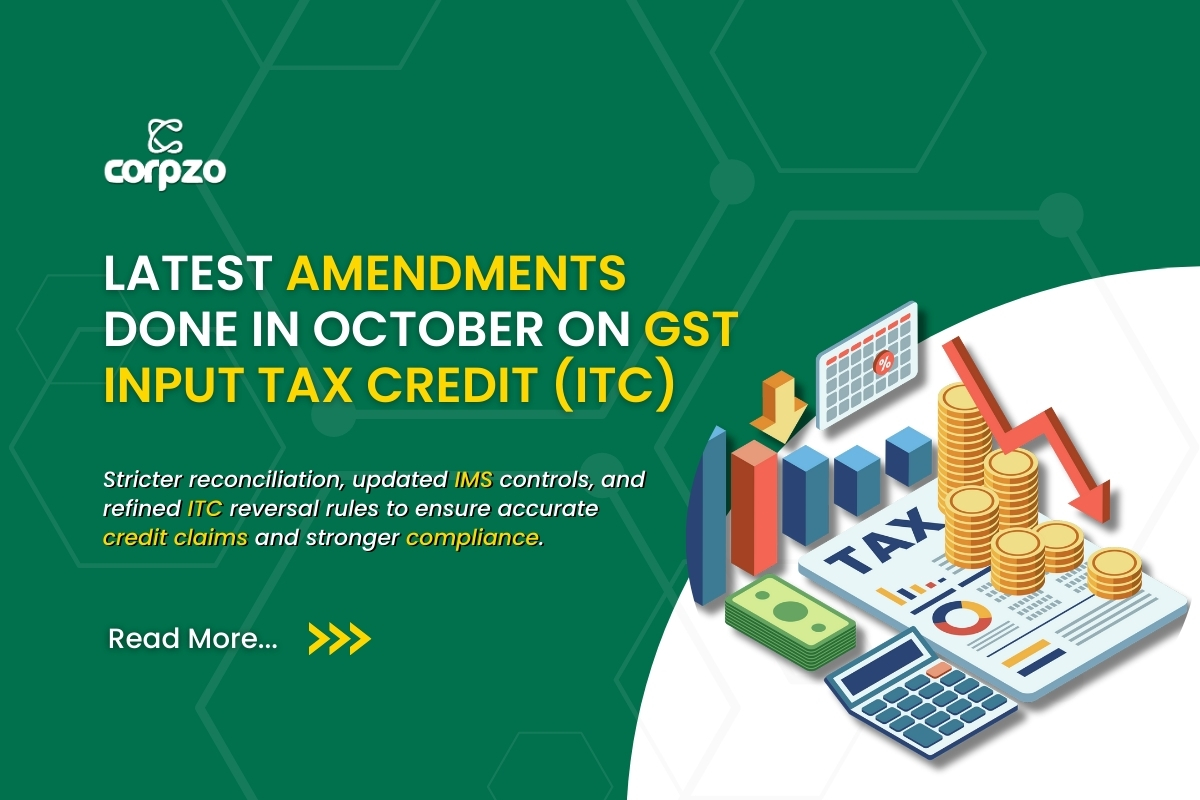 corpzo

LATEST AMENDMENTS DONE IN OCTOBER ON GST INPUT TAX CREDIT (ITC)

Stricter reconciliation, updated IMS controls, and refined ITC reversal rules to ensure accurate credit claims and stronger compliance.

Read More...

%

TAX